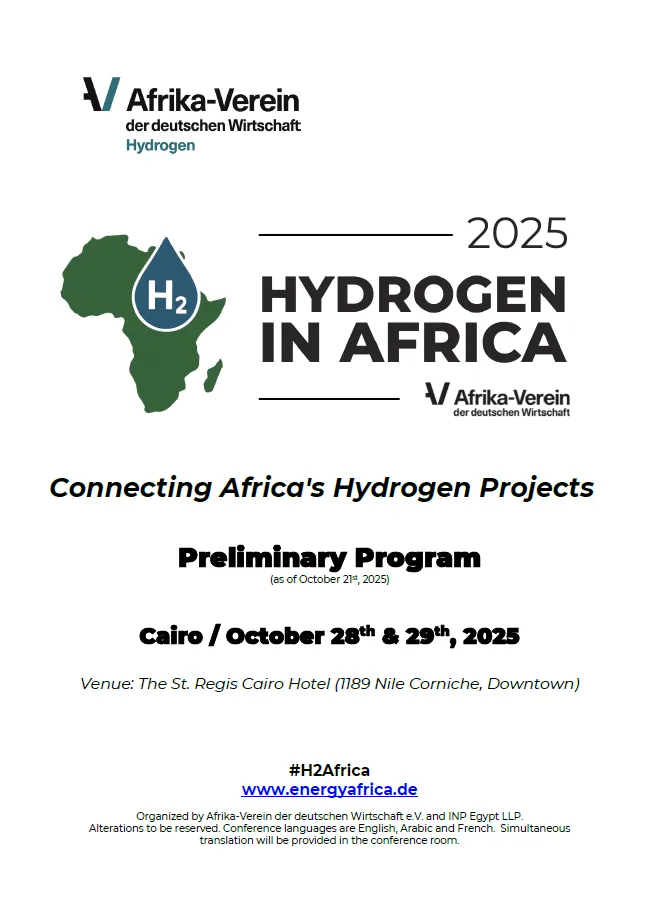 Afrika-Verein
der deutschen Wirtschaft
Hydrogen

$H_2$

2025
HYDROGEN IN AFRICA
Afrika-Verein
der deutschen Wirtschaft

Connecting Africa's Hydrogen Projects

Preliminary Program
(as of October 21st, 2025)

Cairo / October 28th & 29th, 2025

Venue: The St. Regis Cairo Hotel (1189 Nile Corniche, Downtown)

#H2Africa
www.energyafrica.de

Organized by Afrika-Verein der deutschen Wirtschaft e.V. and INP Egypt LLP. Alterations to be reserved. Conference languages are English, Arabic and French. Simultaneous translation will be provided in the conference room.